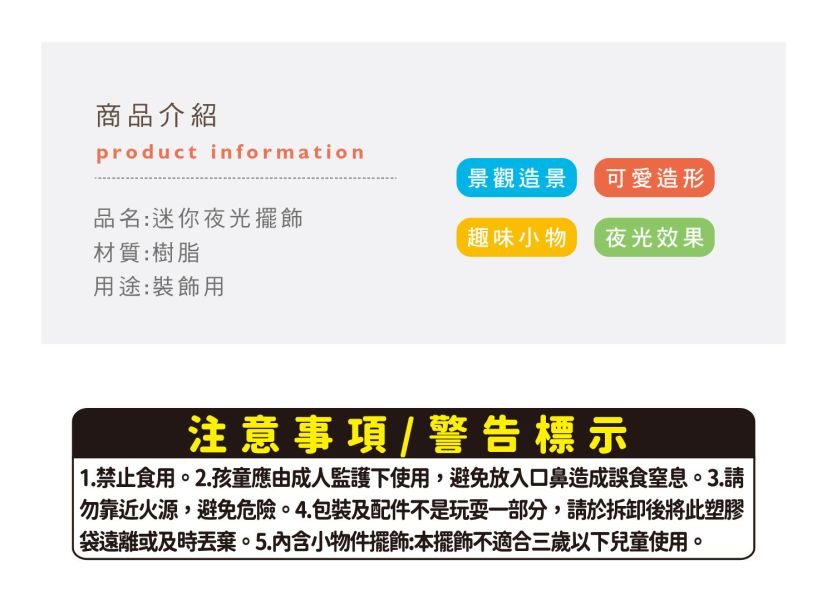 商品介紹
product information

品名:迷你夜光擺飾
材質:樹脂
用途:裝飾用

景觀造景
可愛造形
趣味小物
夜光效果

注意事項/警告標示

1.禁止食用。2.孩童應由成人監護下使用，避免放入口鼻造成誤食窒息。3.請勿靠近火源，避免危險。4.包裝及配件不是玩耍一部分，請於拆卸後將此塑膠袋遠離或及時丟棄。5.內含小物件擺飾:本擺飾不適合三歲以下兒童使用。